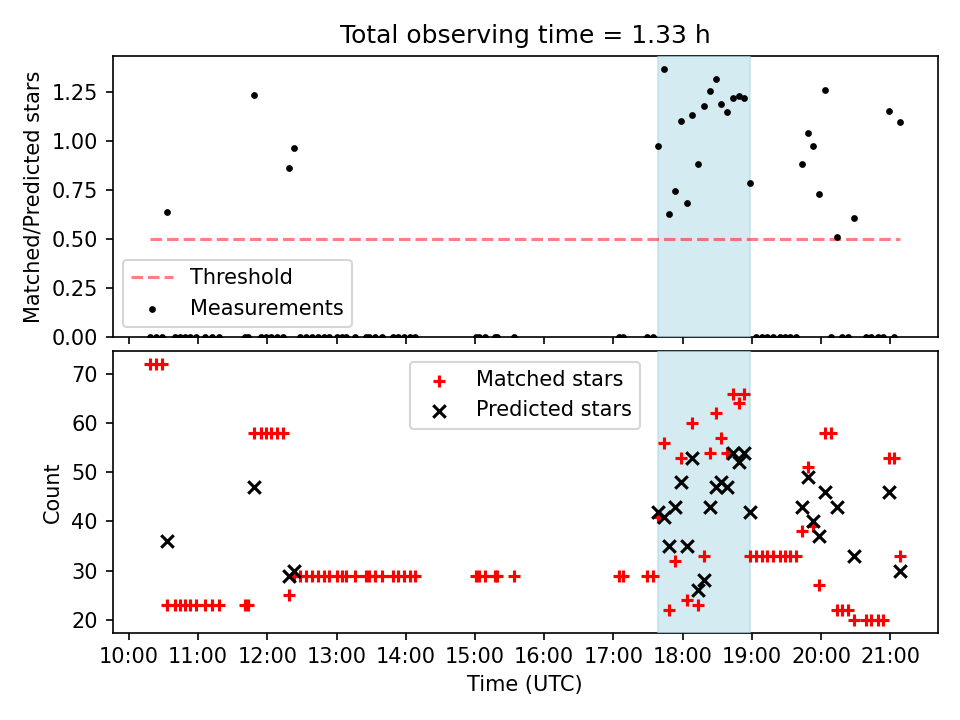 Total observing time = 1.33 h

Matched/Predicted stars

1.25
1.00
0.75
0.50
0.25
0.00

Threshold
Measurements

Count

70
60
50
40
30
20

Matched stars
Predicted stars

10:00 11:00 12:00 13:00 14:00 15:00 16:00 17:00 18:00 19:00 20:00 21:00

Time (UTC)